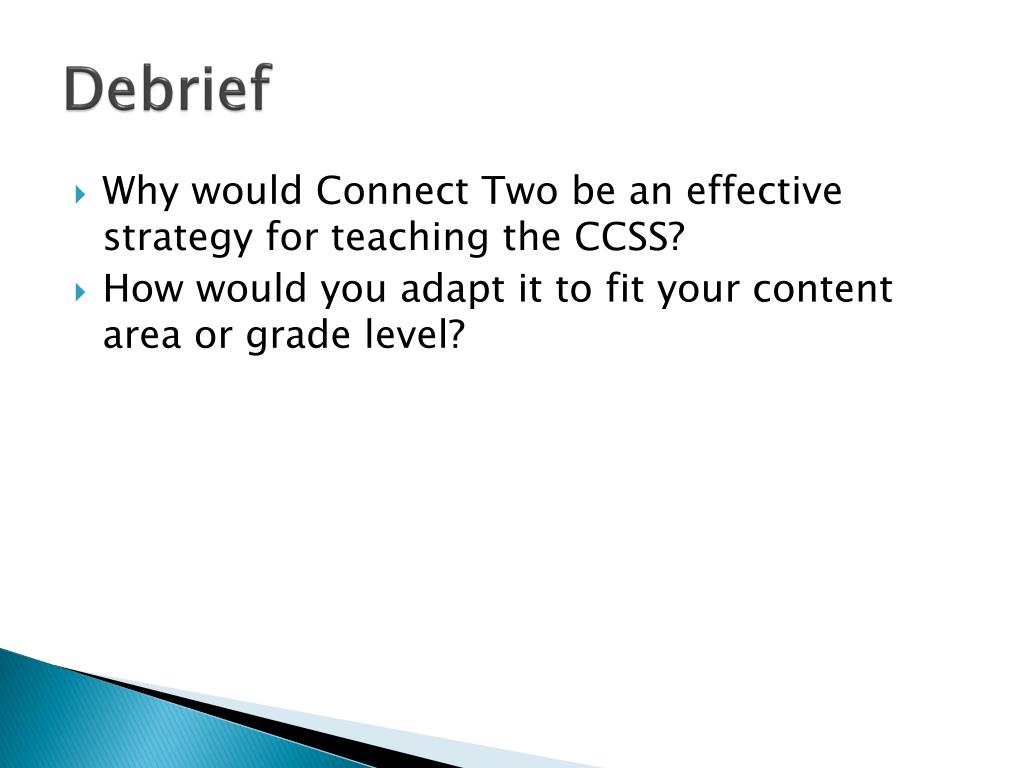 Debrief

Why would Connect Two be an effective strategy for teaching the CCSS?

How would you adapt it to fit your content area or grade level?